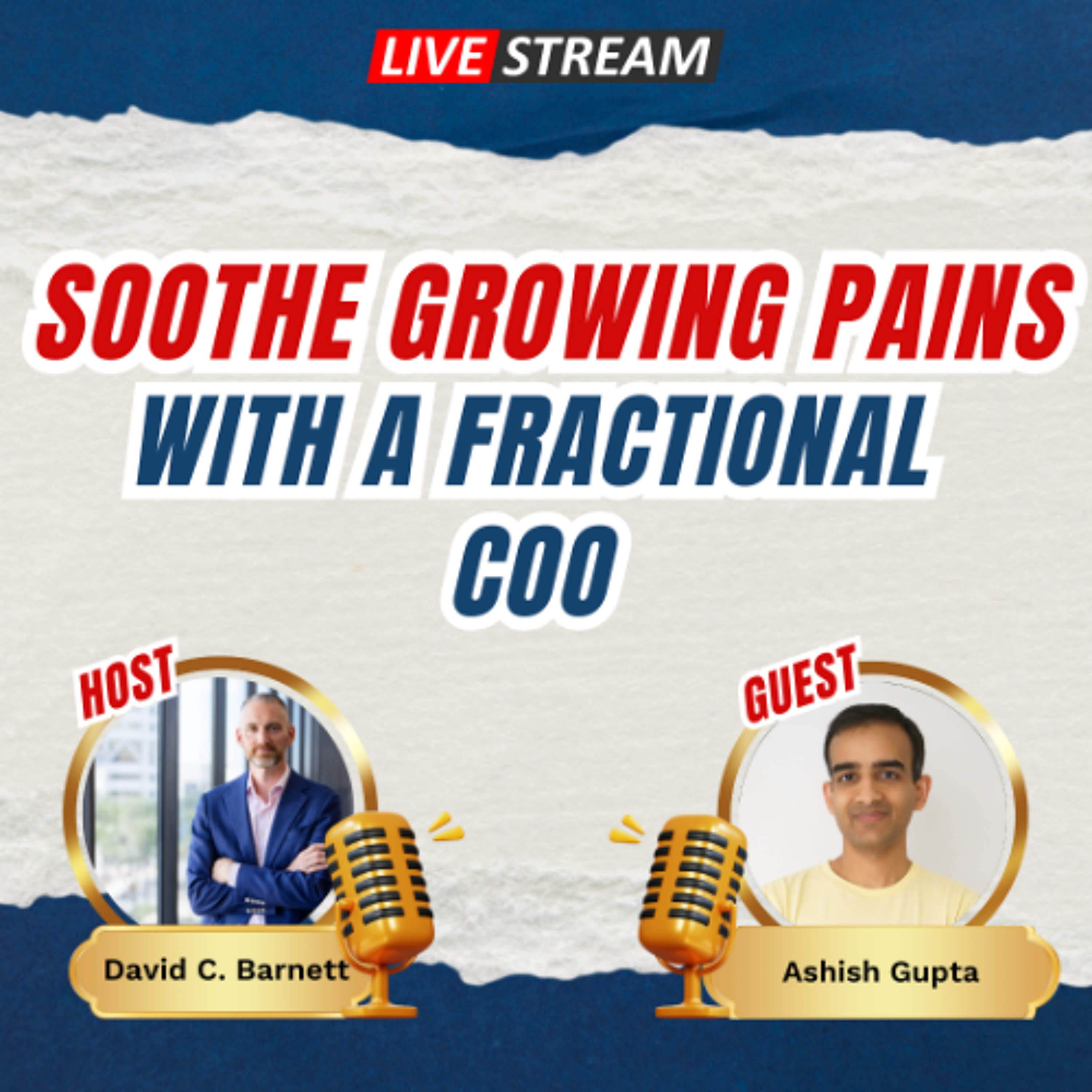 LIVE STREAM

SOOTHE GROWING PAINS WITH A FRACTIONAL COO

HOST

David C. Barnett

GUEST

Ashish Gupta